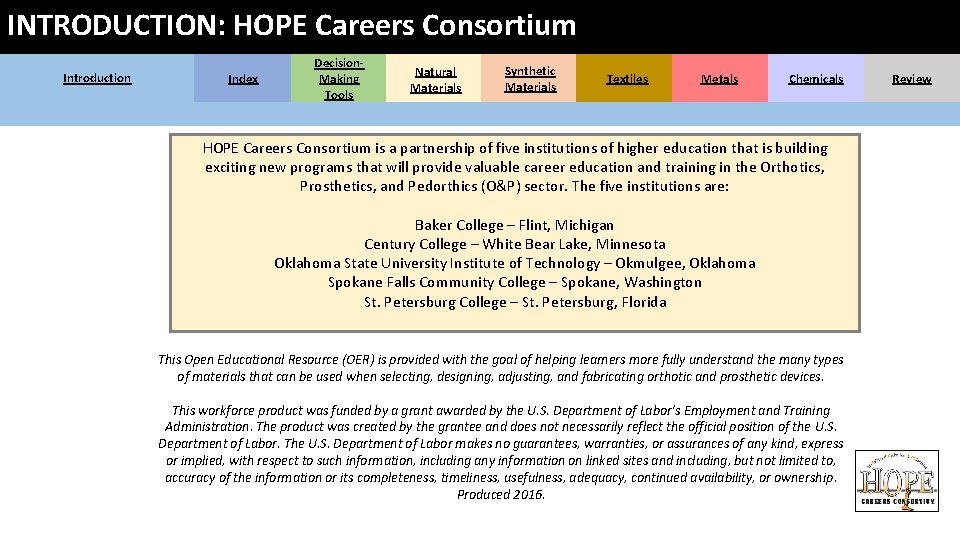 INTRODUCTION: HOPE Careers Consortium

Introduction

Index

Decision-Making Tools

Natural Materials

Synthetic Materials

Textiles

Metals

Chemicals

Review

HOPE Careers Consortium is a partnership of five institutions of higher education that is building exciting new programs that will provide valuable career education and training in the Orthotics, Prosthetics, and Pedorthics (O&P) sector. The five institutions are:

Baker College – Flint, Michigan
Century College – White Bear Lake, Minnesota
Oklahoma State University Institute of Technology – Okmulgee, Oklahoma
Spokane Falls Community College – Spokane, Washington
St. Petersburg College – St. Petersburg, Florida

This Open Educational Resource (OER) is provided with the goal of helping learners more fully understand the many types of materials that can be used when selecting, designing, adjusting, and fabricating orthotic and prosthetic devices.

This workforce product was funded by a grant awarded by the U.S. Department of Labor's Employment and Training Administration. The product was created by the grantee and does not necessarily reflect the official position of the U.S. Department of Labor. The U.S. Department of Labor makes no guarantees, warranties, or assurances of any kind, express or implied, with respect to such information, including any information on linked sites and including, but not limited to, accuracy of the information or its completeness, timeliness, usefulness, adequacy, continued availability, or ownership. Produced 2016.

HOPE
CAREERS CONSORTIUM